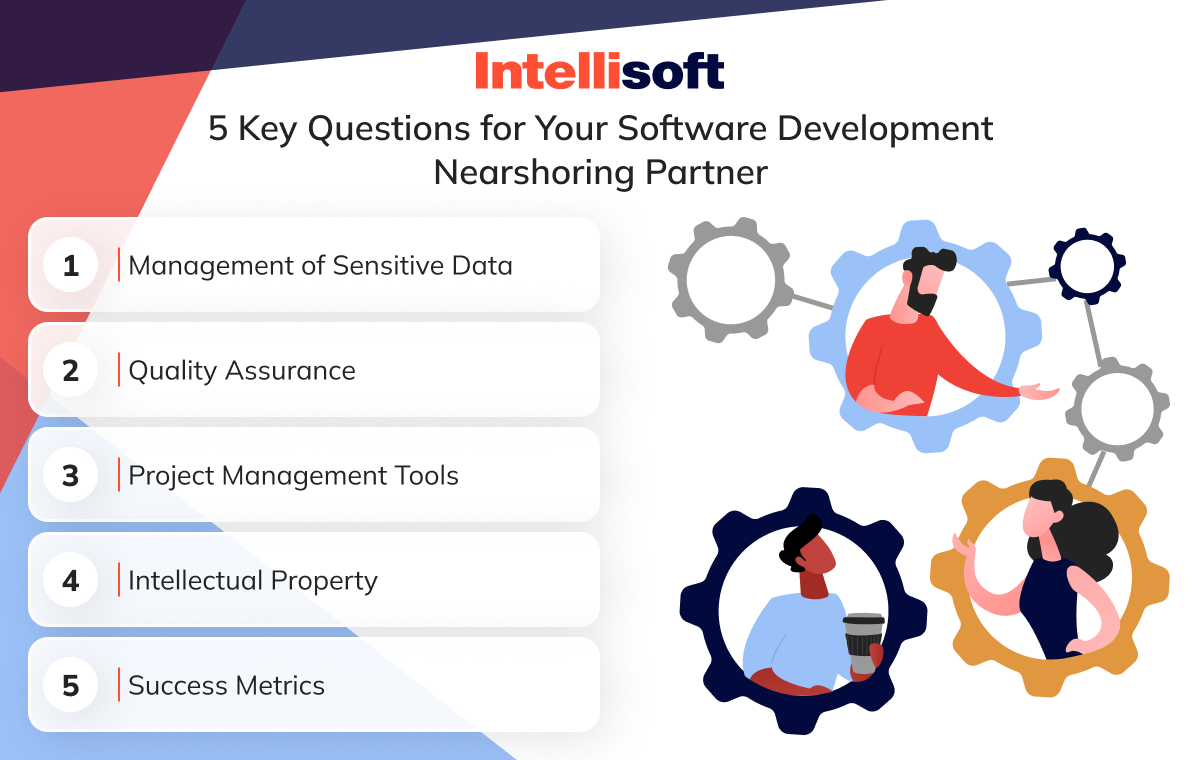 Intellisoft

5 Key Questions for Your Software Development Nearshoring Partner

1 Management of Sensitive Data

2 Quality Assurance

3 Project Management Tools

4 Intellectual Property

5 Success Metrics